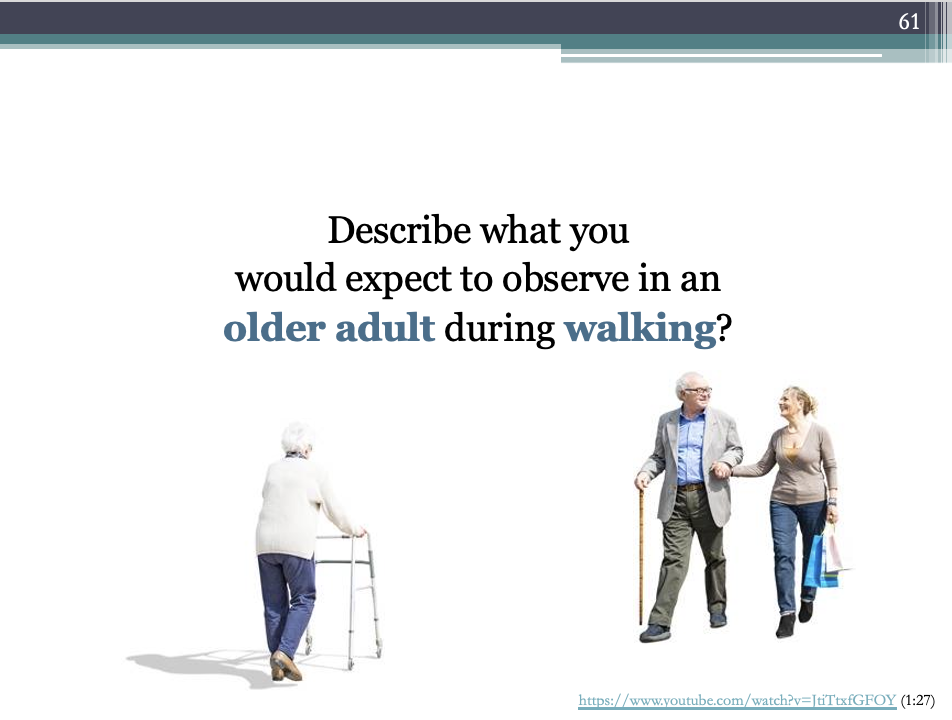 61

Describe what you would expect to observe in an older adult during walking?

https://www.youtube.com/watch?v=JtiTtxfGFOY (1:27)